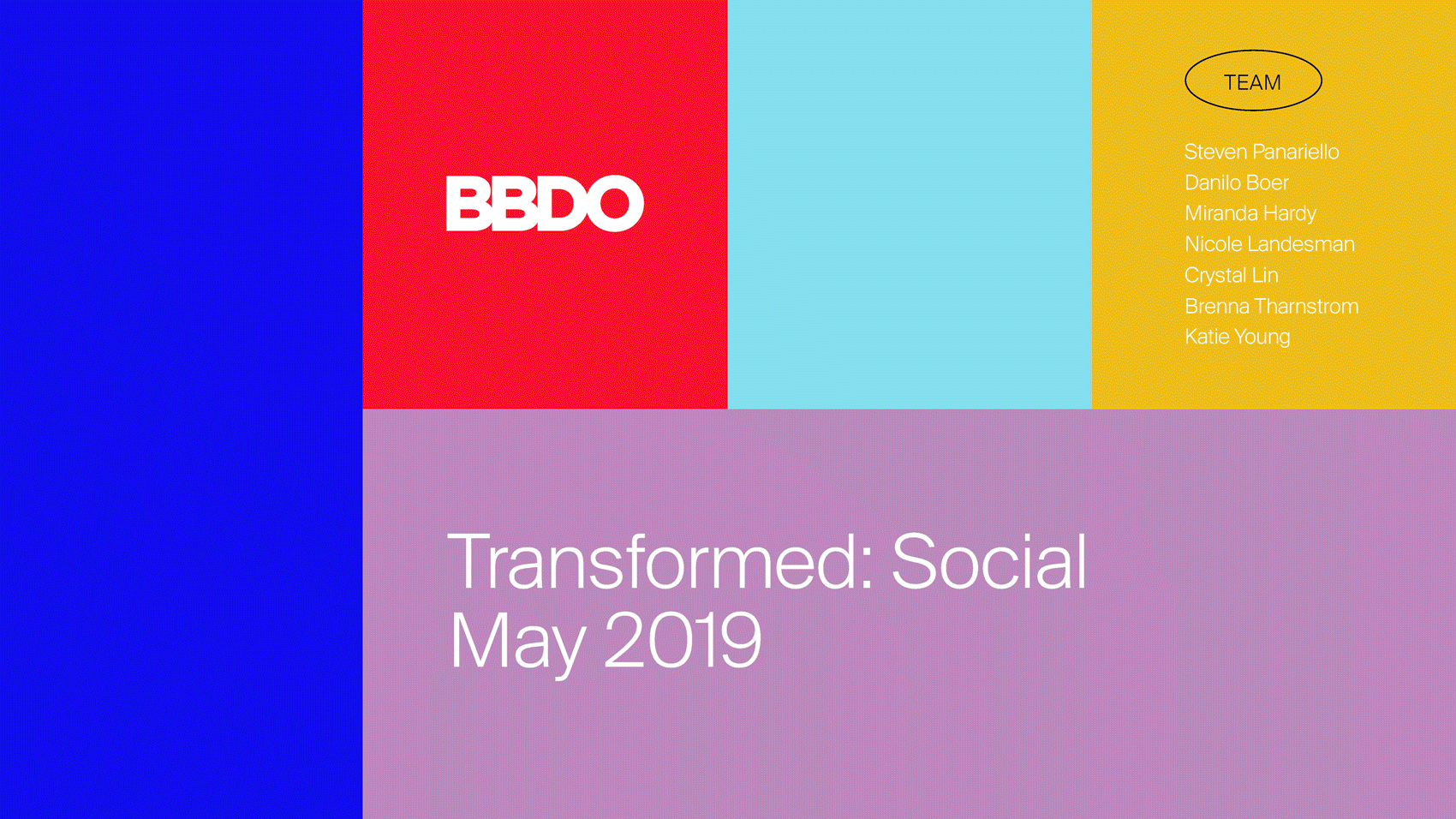 BBDO

TEAM

Steven Panariello
Danilo Boer
Miranda Hardy
Nicole Landesman
Crystal Lin
Brenna Tharnstrom
Katie Young

Transformed: Social
May 2019